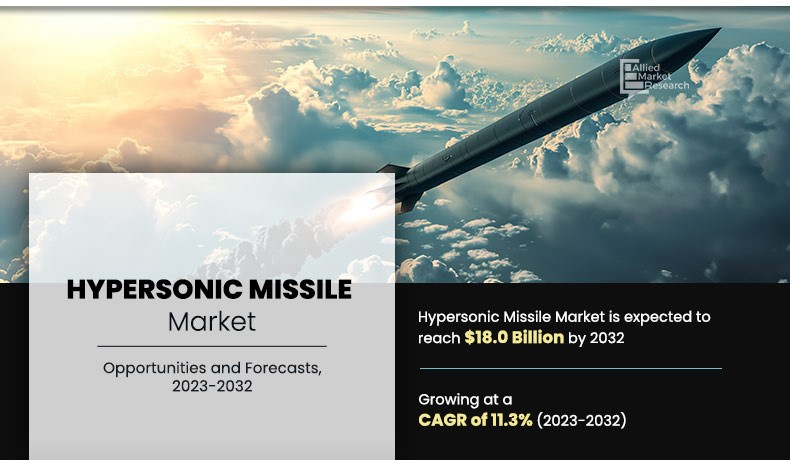 Allied Market Research

HYPERSONIC MISSILE Market

Opportunities and Forecasts, 2023-2032

Hypersonic Missile Market is expected to reach $18.0 Billion by 2032

Growing at a CAGR of 11.3% (2023-2032)